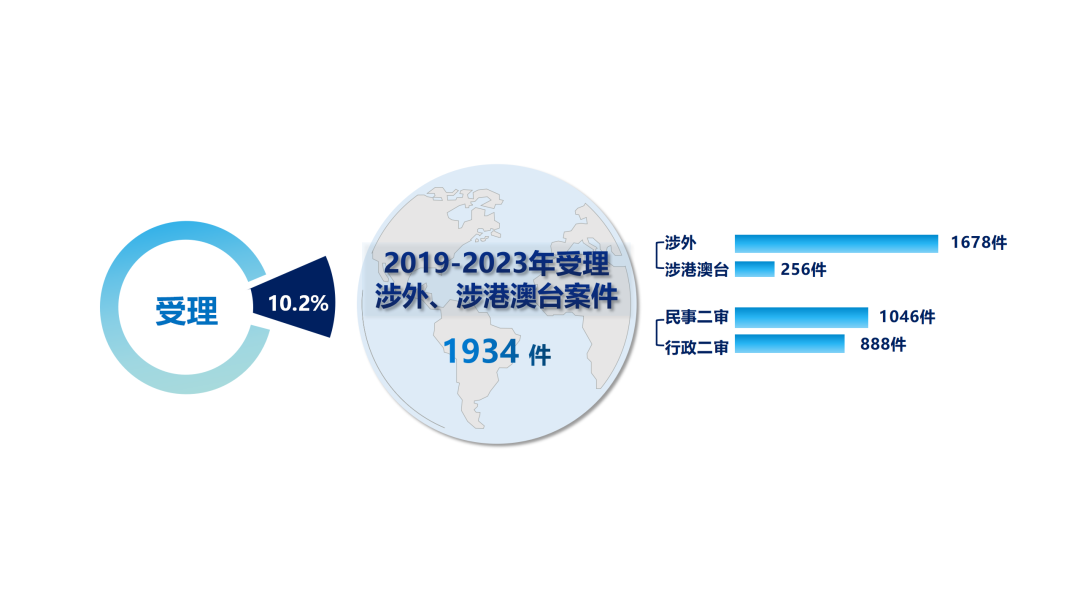 受理

10.2%

2019-2023年受理
涉外、涉港澳台案件

1934 件

涉外 1678件
涉港澳台 256件

民事二审 1046件
行政二审 888件